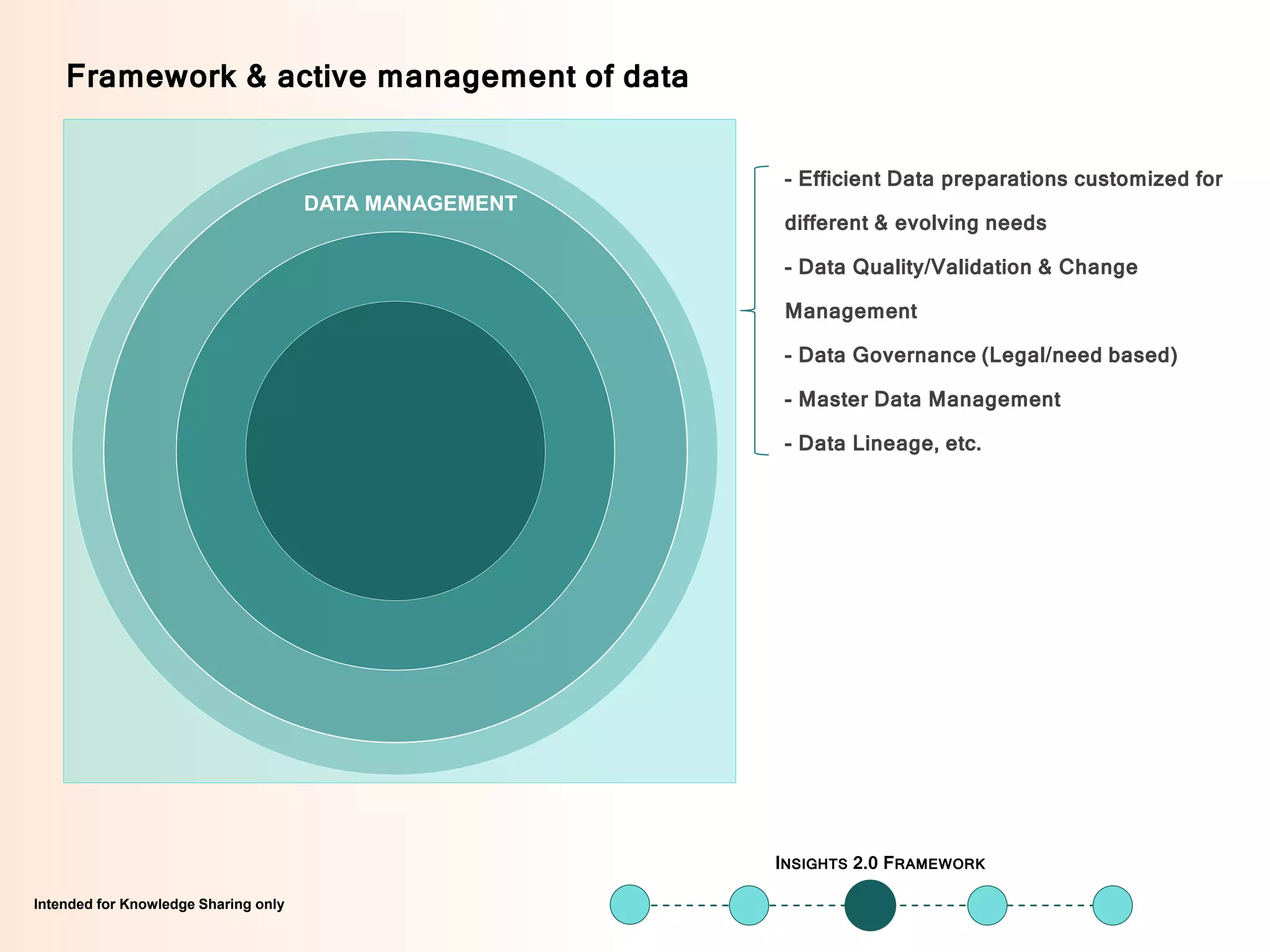 Framework & active management of data

DATA MANAGEMENT

- Efficient Data preparations customized for different & evolving needs

- Data Quality/Validation & Change Management

- Data Governance (Legal/need based)

- Master Data Management

- Data Lineage, etc.

INSIGHTS 2.0 FRAMEWORK

Intended for Knowledge Sharing only